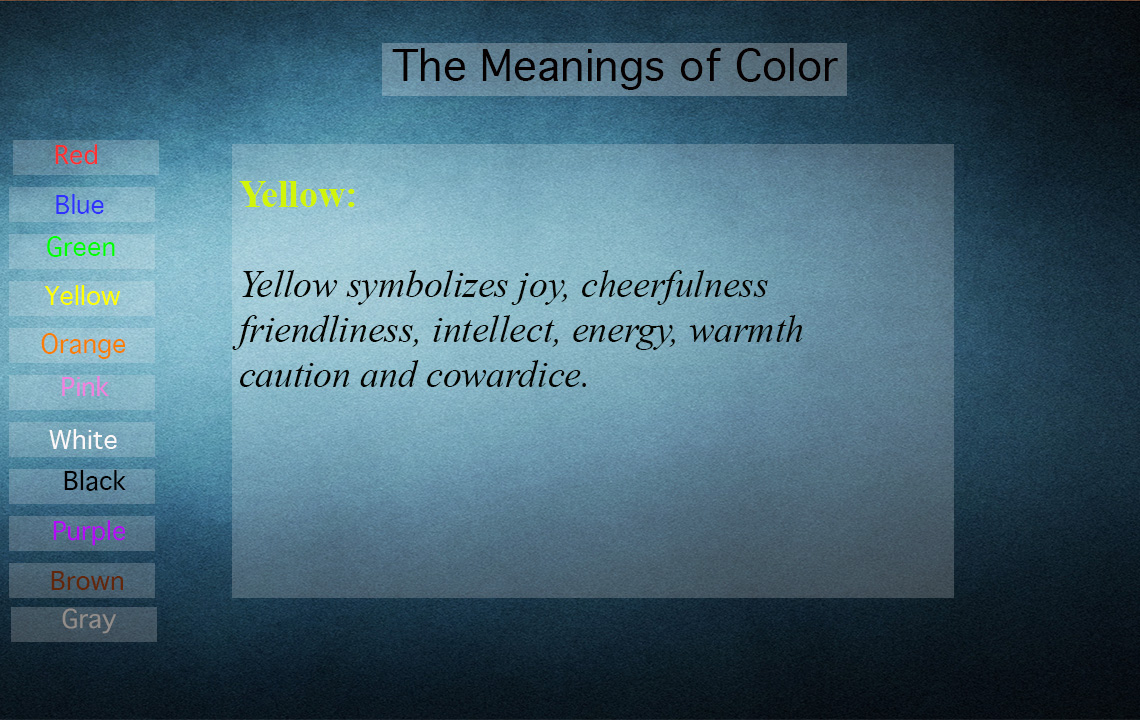 The Meanings of Color

Red
Blue
Green
Yellow
Orange
Pink
White
Black
Purple
Brown
Gray

Yellow:

Yellow symbolizes joy, cheerfulness friendliness, intellect, energy, warmth caution and cowardice.